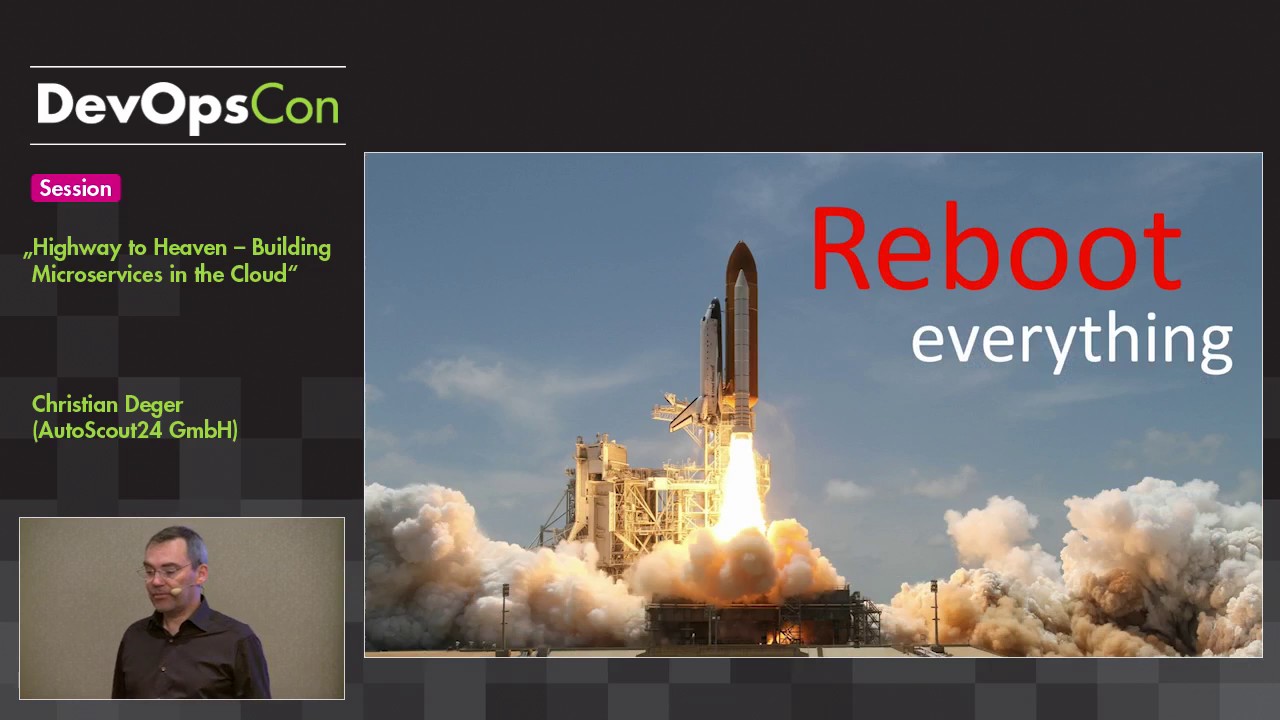 DevOpsCon

Session

„Highway to Heaven – Building Microservices in the Cloud“

Christian Deger
(AutoScout24 GmbH)

Reboot
everything